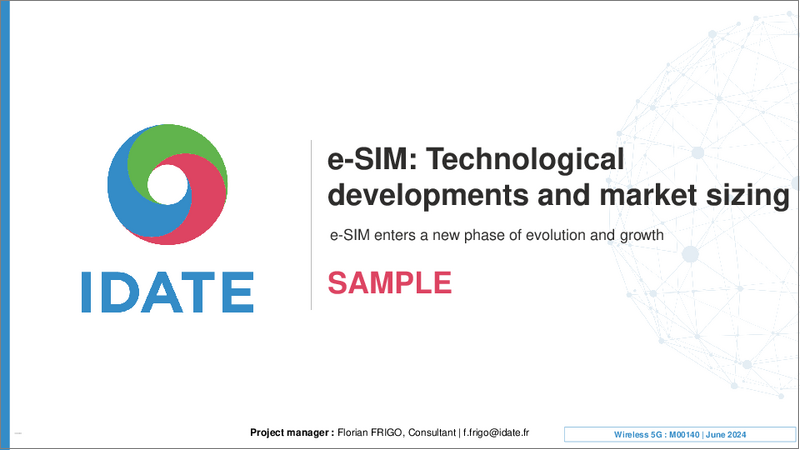 IDATE

e-SIM: Technological developments and market sizing

e-SIM enters a new phase of evolution and growth

SAMPLE

Project manager : Florian FRIGO, Consultant | f.frigo@idate.fr

Wireless 5G : M00140 | June 2024